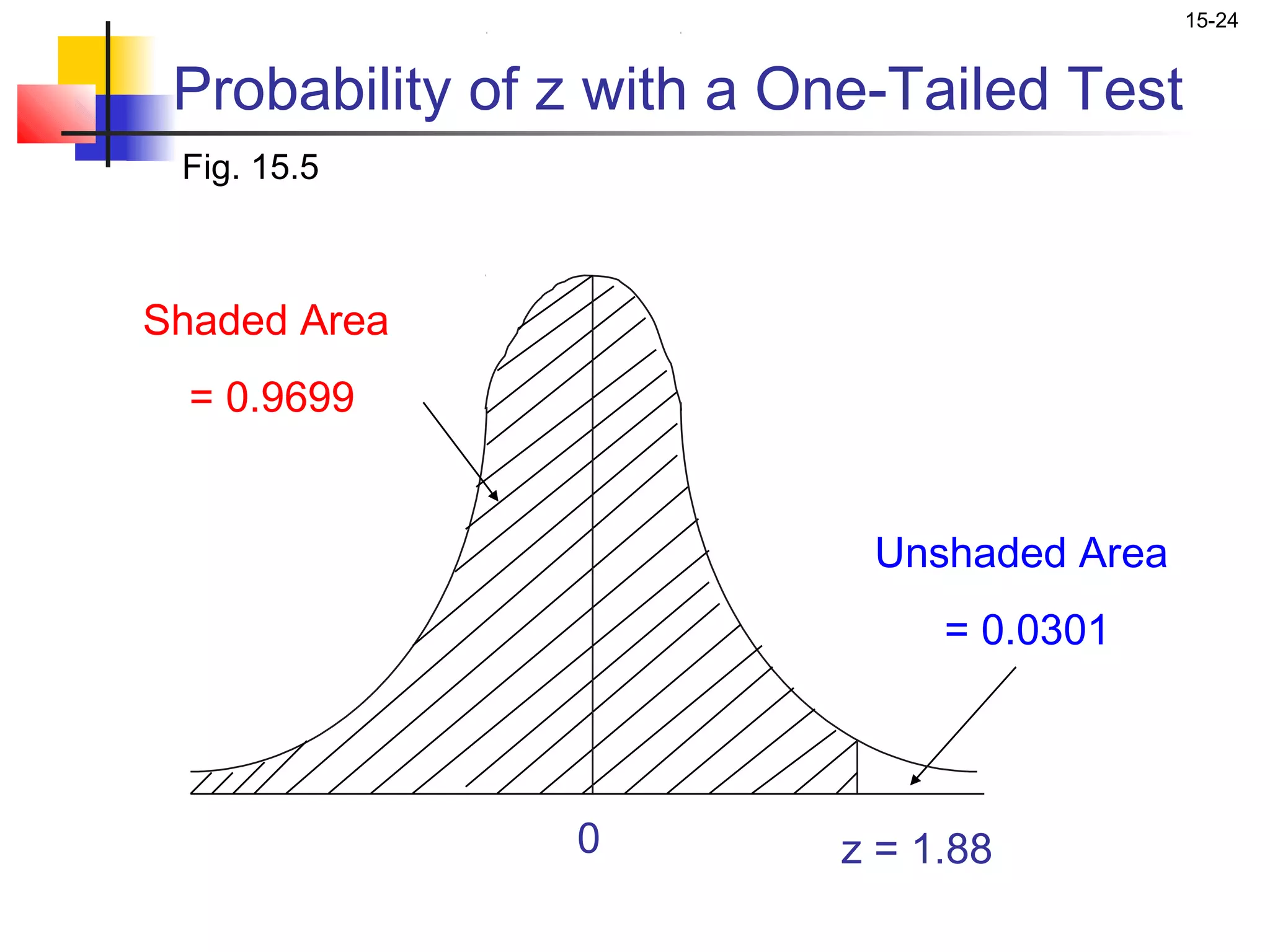 15-24

Probability of z with a One-Tailed Test

Fig. 15.5

Shaded Area

= 0.9699

Unshaded Area

= 0.0301

0

z = 1.88